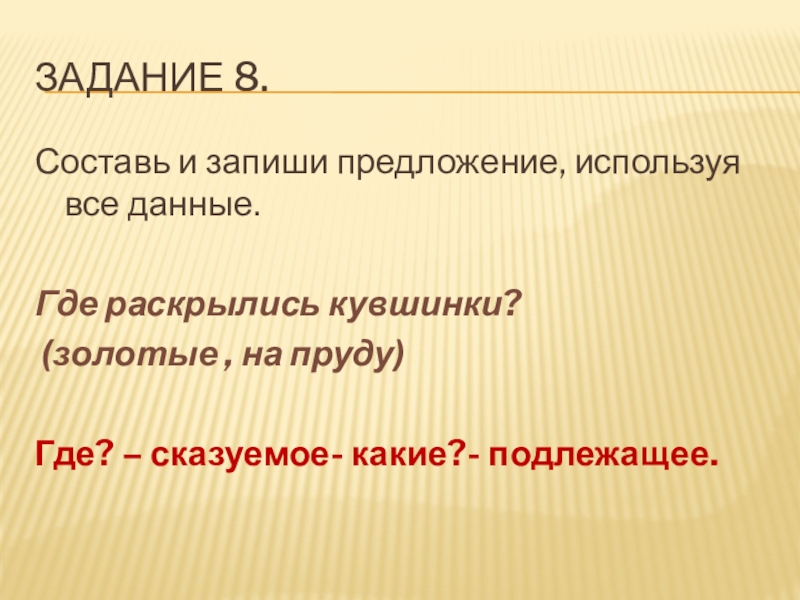 ЗАДАНИЕ 8.

Составь и запиши предложение, используя все данные.

Где раскрылись кувшинки?
(золотые , на пруду)

Где? – сказуемое- какие?- подлежащее.